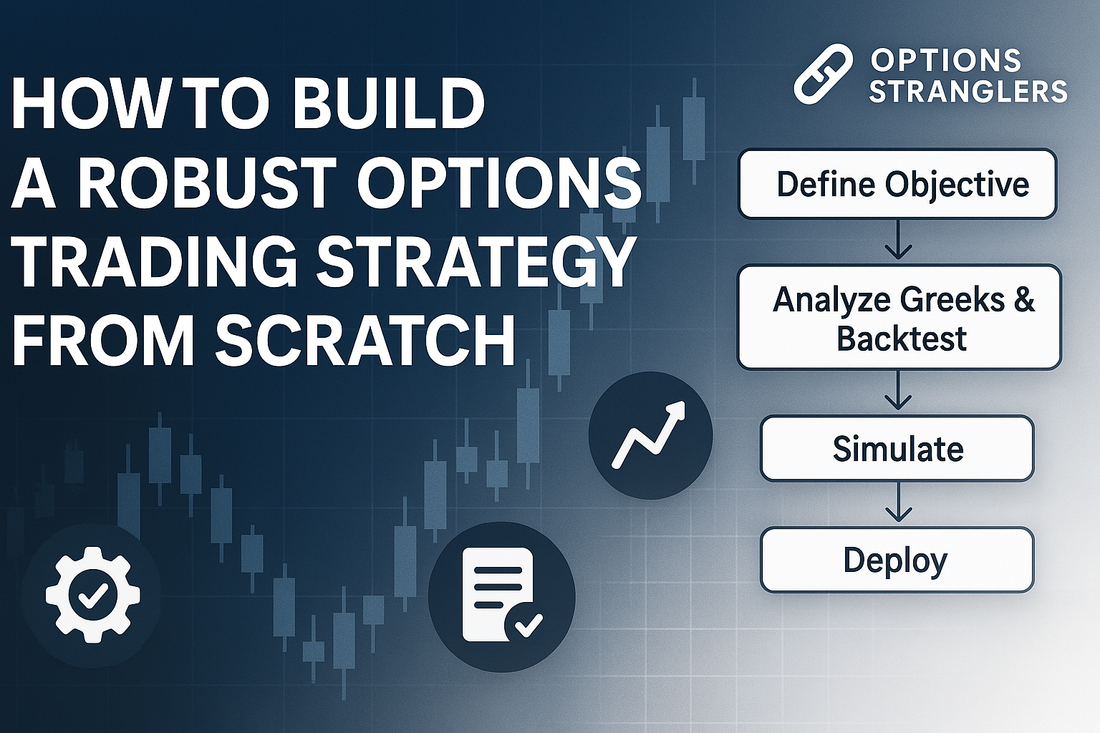 HOW TO BUILD A ROBUST OPTIONS TRADING STRATEGY FROM SCRATCH

OPTIONS STRANGLERS

Define Objective

Analyze Greeks & Backtest

Simulate

Deploy